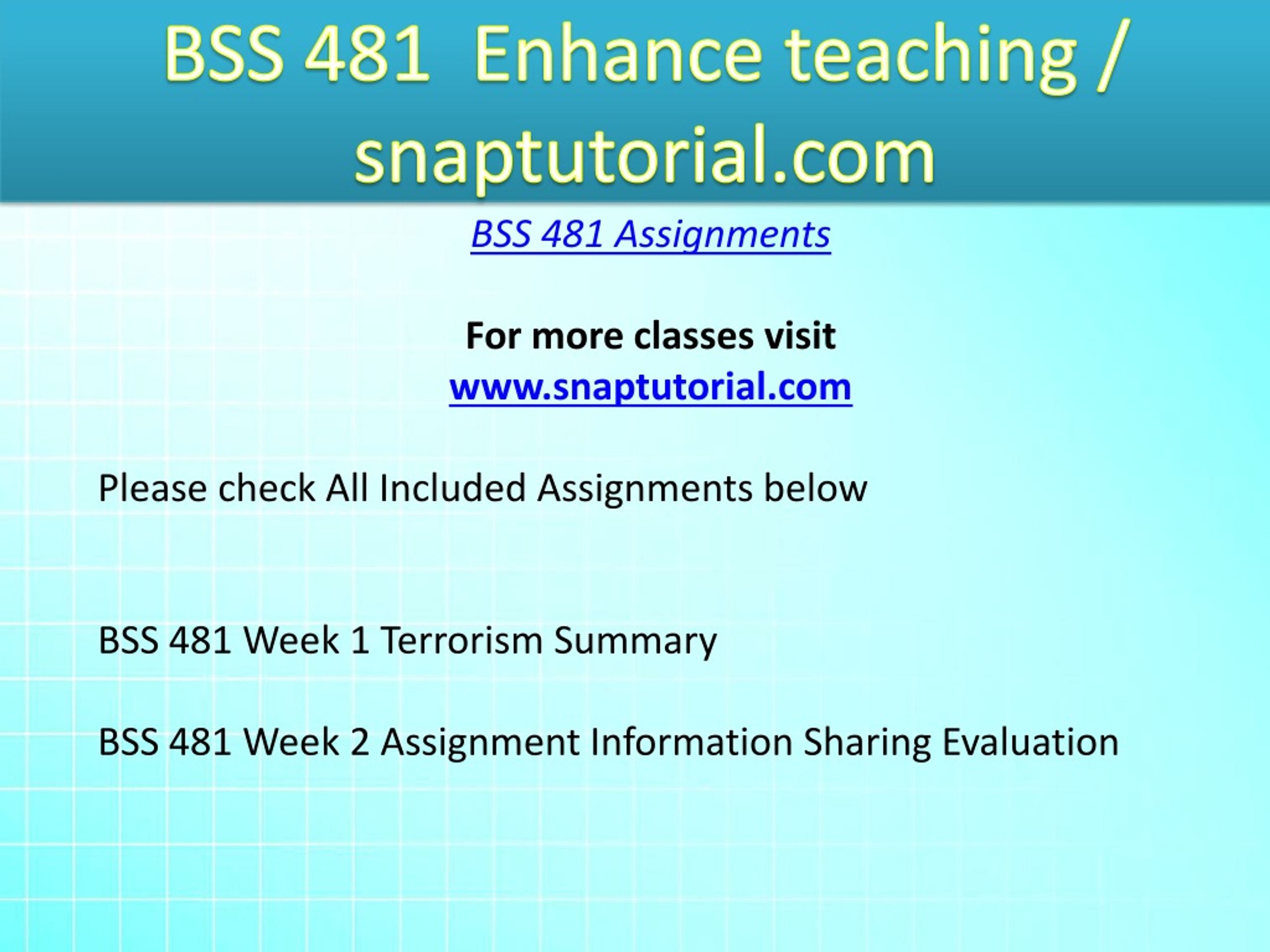 BSS 481 Enhance teaching / snaptutorial.com

BSS 481 Assignments

For more classes visit
www.snaptutorial.com

Please check All Included Assignments below

BSS 481 Week 1 Terrorism Summary

BSS 481 Week 2 Assignment Information Sharing Evaluation